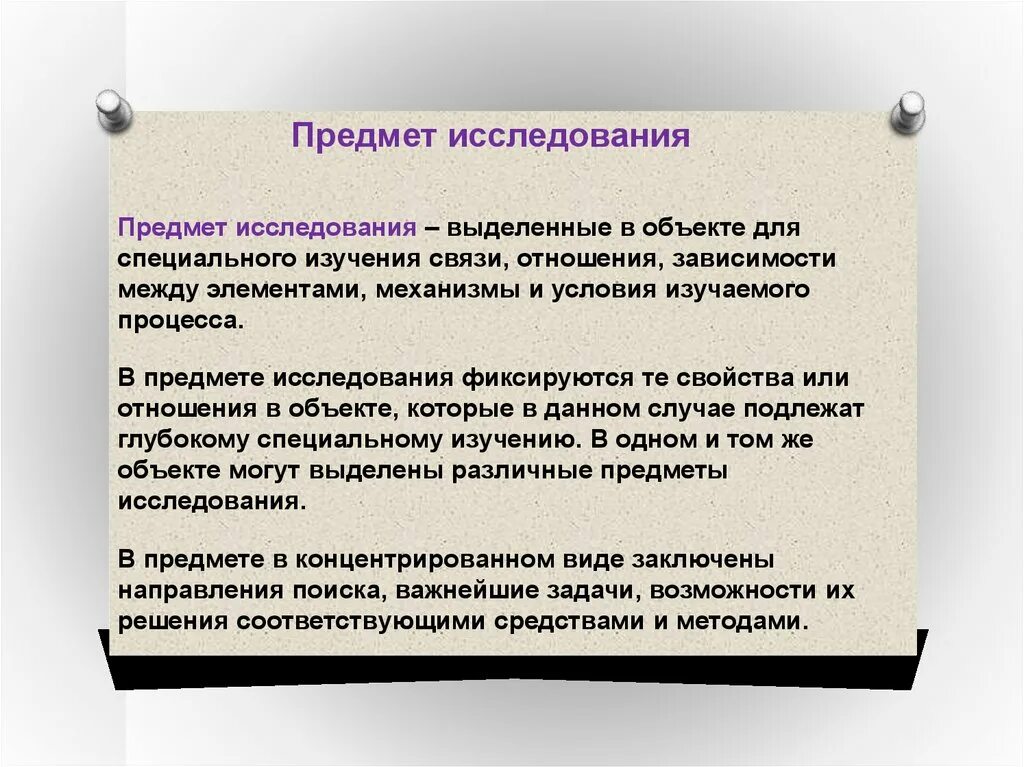 Предмет исследования

Предмет исследования – выделенные в объекте для специального изучения связи, отношения, зависимости между элементами, механизмы и условия изучаемого процесса.

В предмете исследования фиксируются те свойства или отношения в объекте, которые в данном случае подлежат глубокому специальному изучению. В одном и том же объекте могут выделены различные предметы исследования.

В предмете в концентрированном виде заключены направления поиска, важнейшие задачи, возможности их решения соответствующими средствами и методами.